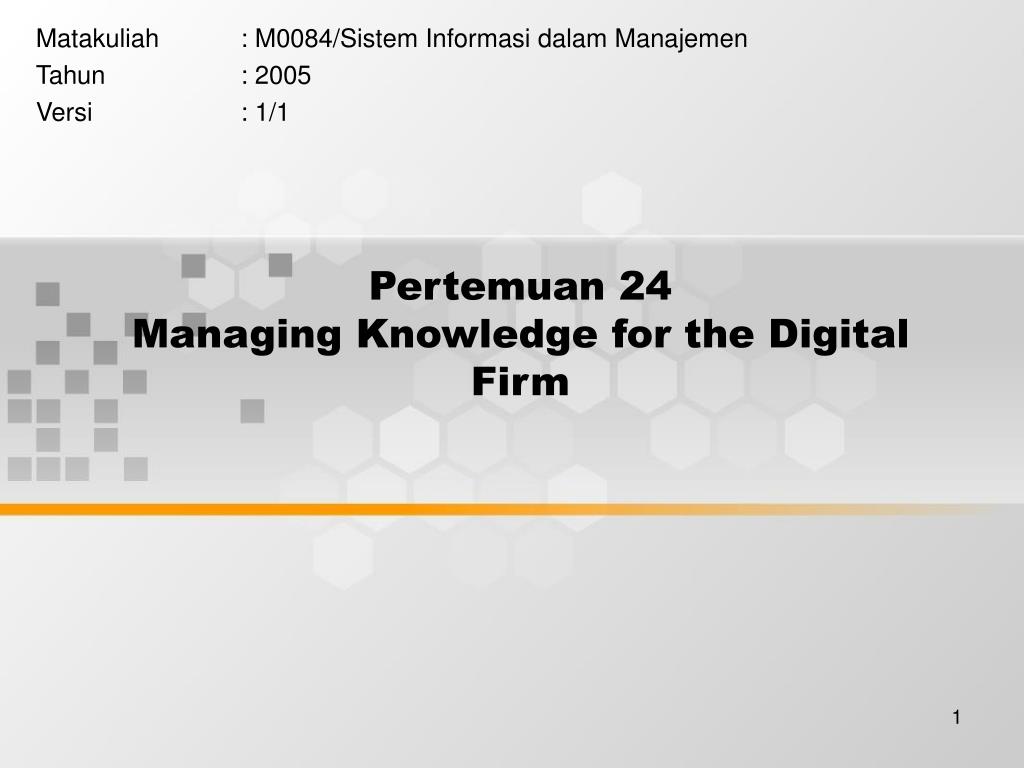 Matakuliah : M0084/Sistem Informasi dalam Manajemen
Tahun : 2005
Versi : 1/1

Pertemuan 24
Managing Knowledge for the Digital Firm

1